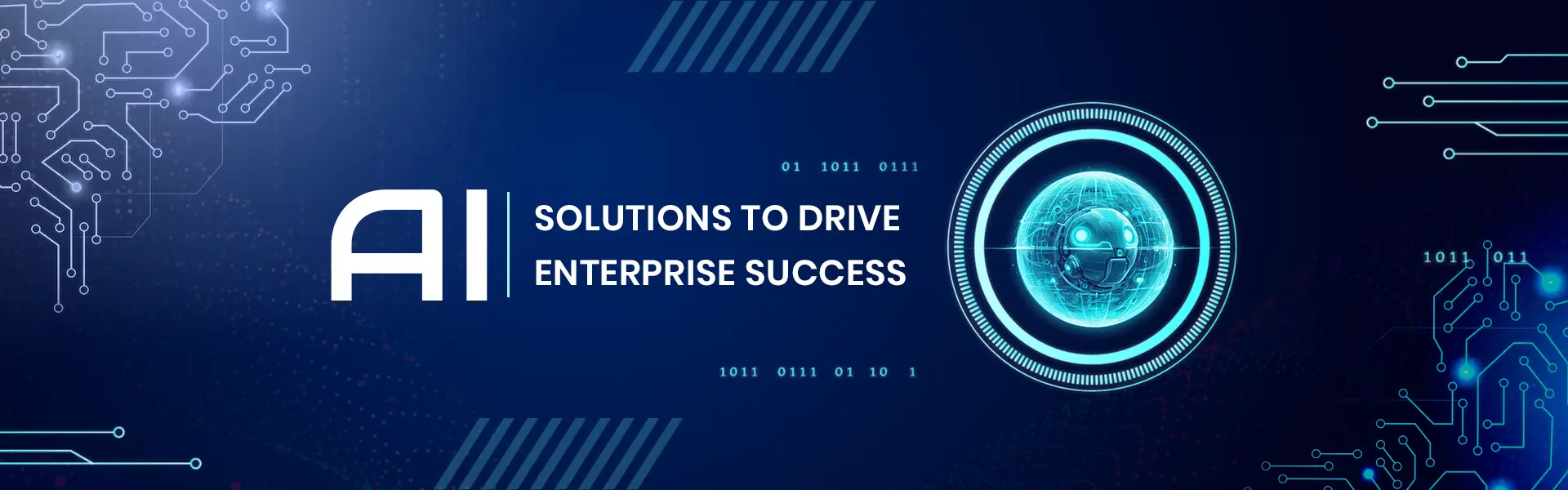 01 1011 0111

AI SOLUTIONS TO DRIVE ENTERPRISE SUCCESS

1011 0111 01 10 1

1011 011